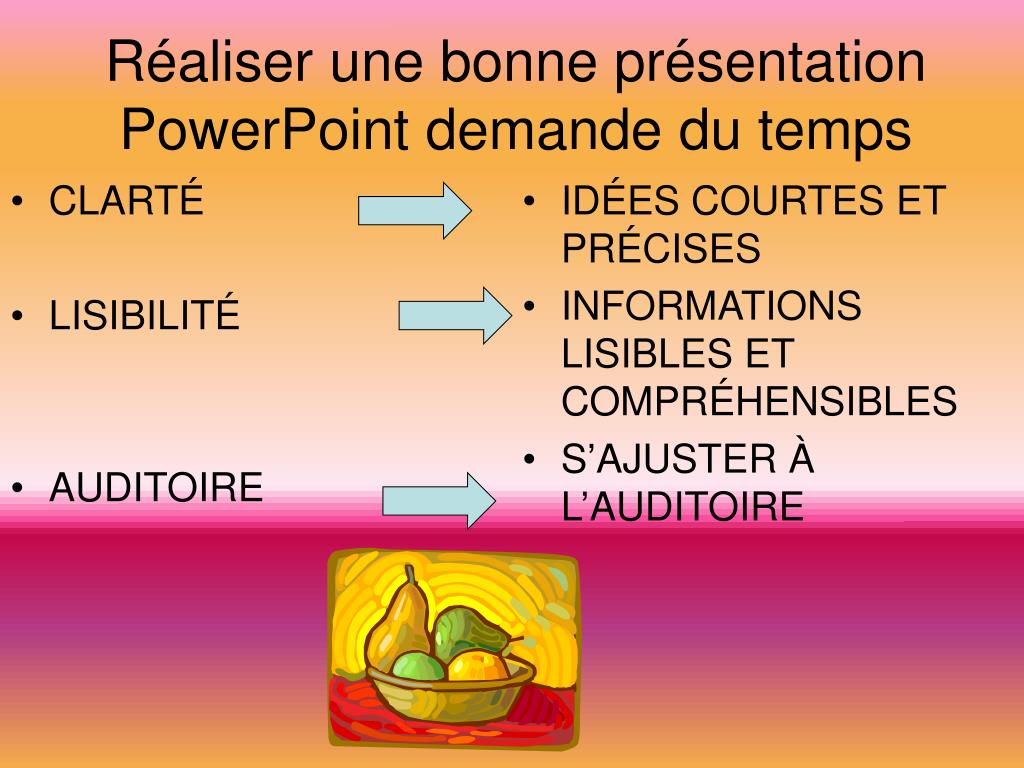 Réaliser une bonne présentation PowerPoint demande du temps

• CLARTÉ

• LISIBILITÉ

• AUDITOIRE

• IDÉES COURTES ET PRÉCISES

• INFORMATIONS LISIBLES ET COMPRÉHENSIBLES

• S’AJUSTER À L’AUDITOIRE